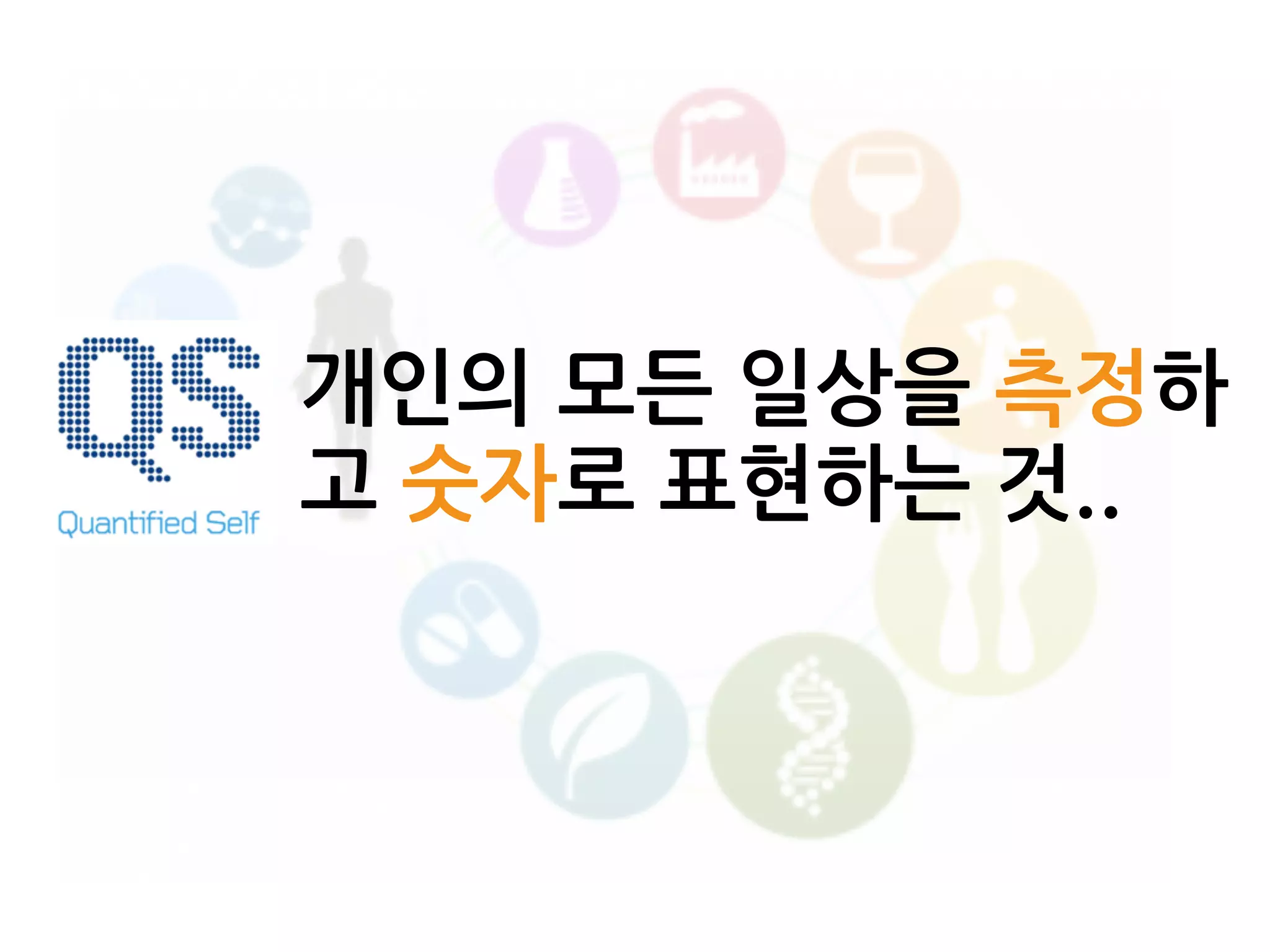 QS
Quantified Self

개인의 모든 일상을 측정하고 숫자로 표현하는 것..